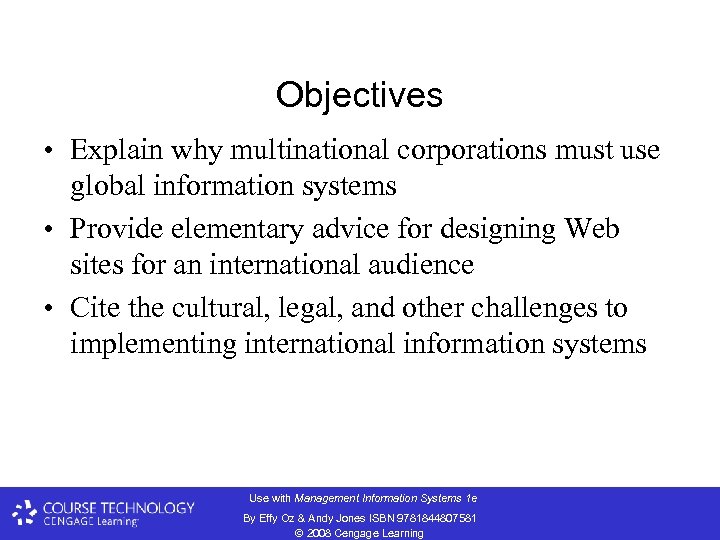 Objectives

• Explain why multinational corporations must use global information systems

• Provide elementary advice for designing Web sites for an international audience

• Cite the cultural, legal, and other challenges to implementing international information systems

COURSE TECHNOLOGY
CENGAGE Learning

Use with Management Information Systems 1e
By Effy Oz & Andy Jones ISBN 9781844807581
© 2008 Cengage Learning